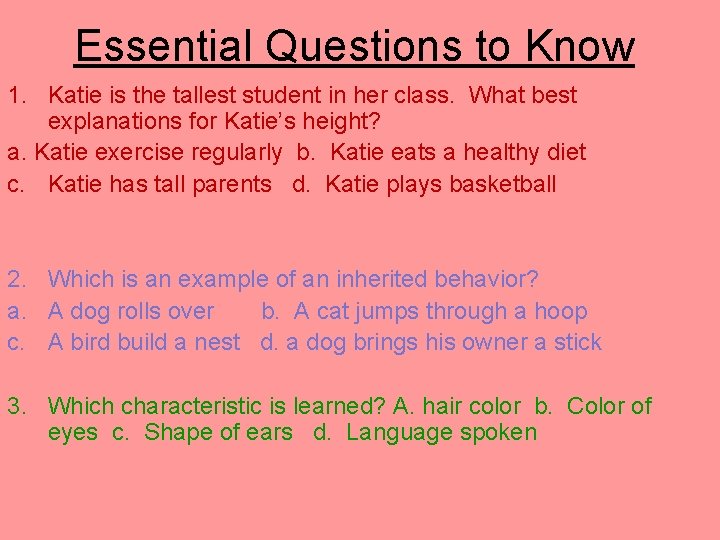 Essential Questions to Know

1. Katie is the tallest student in her class. What best explanations for Katie's height?
a. Katie exercise regularly b. Katie eats a healthy diet
c. Katie has tall parents d. Katie plays basketball

2. Which is an example of an inherited behavior?
a. A dog rolls over b. A cat jumps through a hoop
c. A bird build a nest d. a dog brings his owner a stick

3. Which characteristic is learned? A. hair color b. Color of eyes c. Shape of ears d. Language spoken